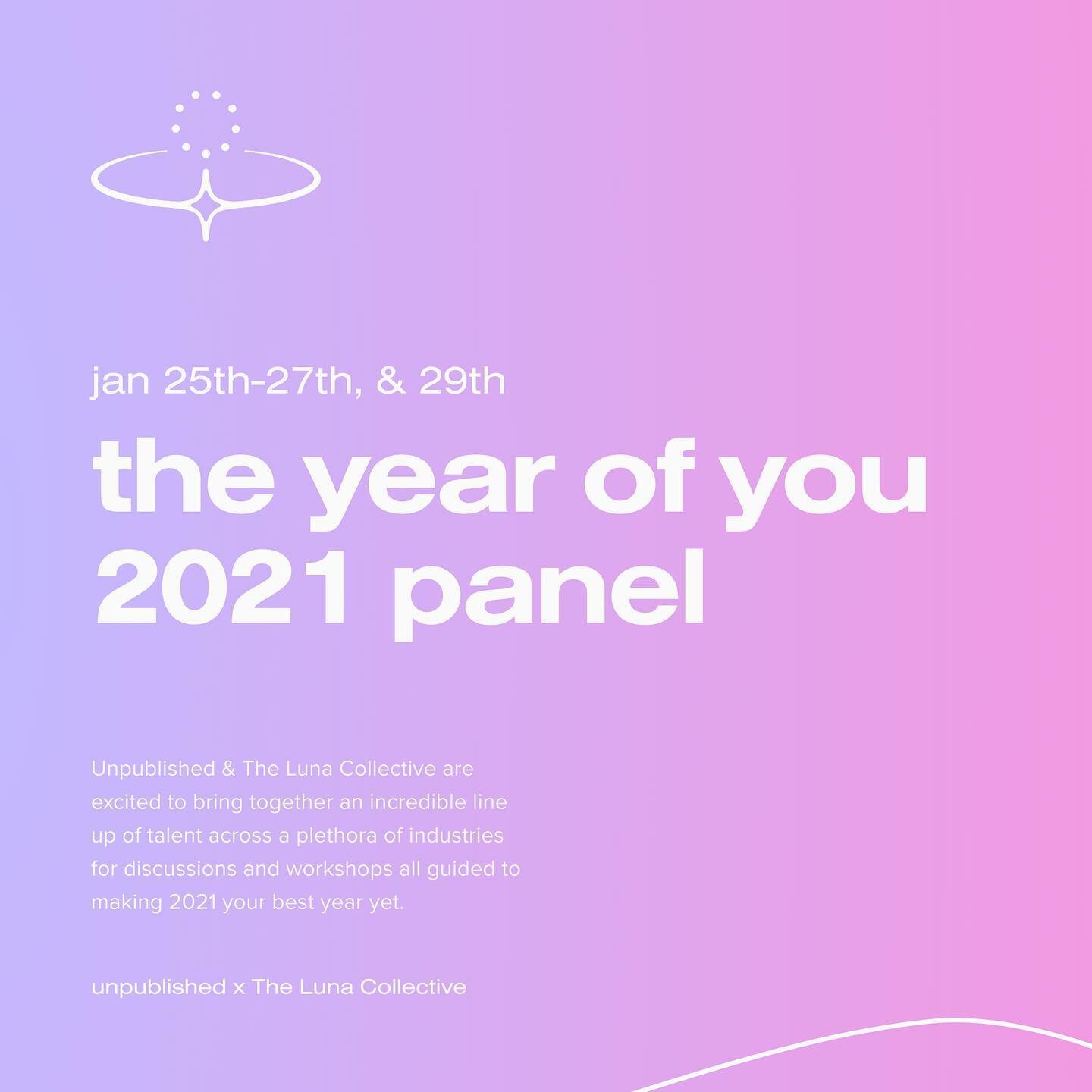 jan 25th-27th, & 29th

the year of you 2021 panel

Unpublished & The Luna Collective are excited to bring together an incredible line up of talent across a plethora of industries for discussions and workshops all guided to making 2021 your best year yet.

unpublished x The Luna Collective